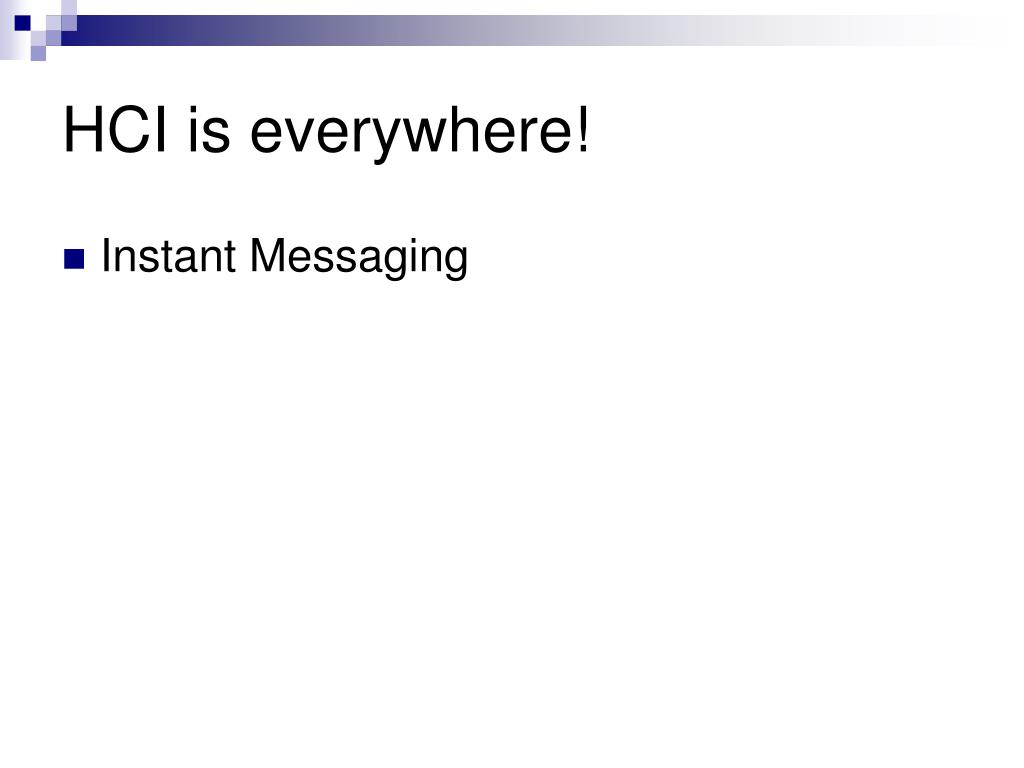 HCI is everywhere!

Instant Messaging